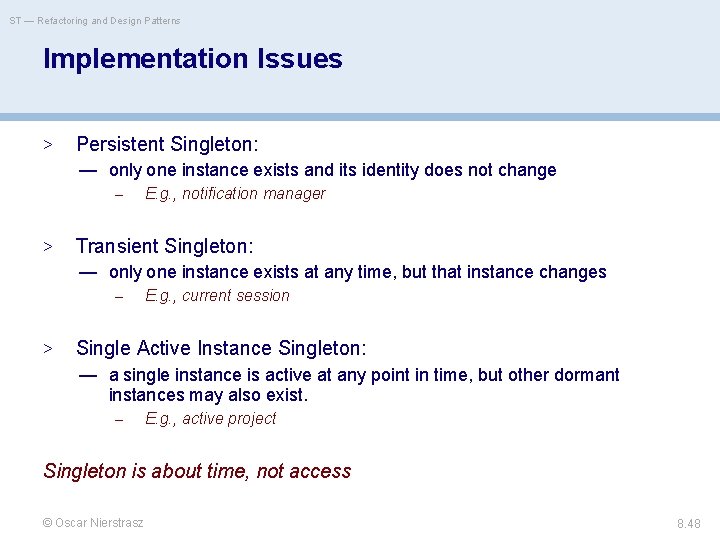 ST — Refactoring and Design Patterns

Implementation Issues

> Persistent Singleton:

— only one instance exists and its identity does not change

– E.g., notification manager

> Transient Singleton:

— only one instance exists at any time, but that instance changes

– E.g., current session

> Single Active Instance Singleton:

— a single instance is active at any point in time, but other dormant instances may also exist.

– E.g., active project

Singleton is about time, not access

© Oscar Nierstrasz

8.48